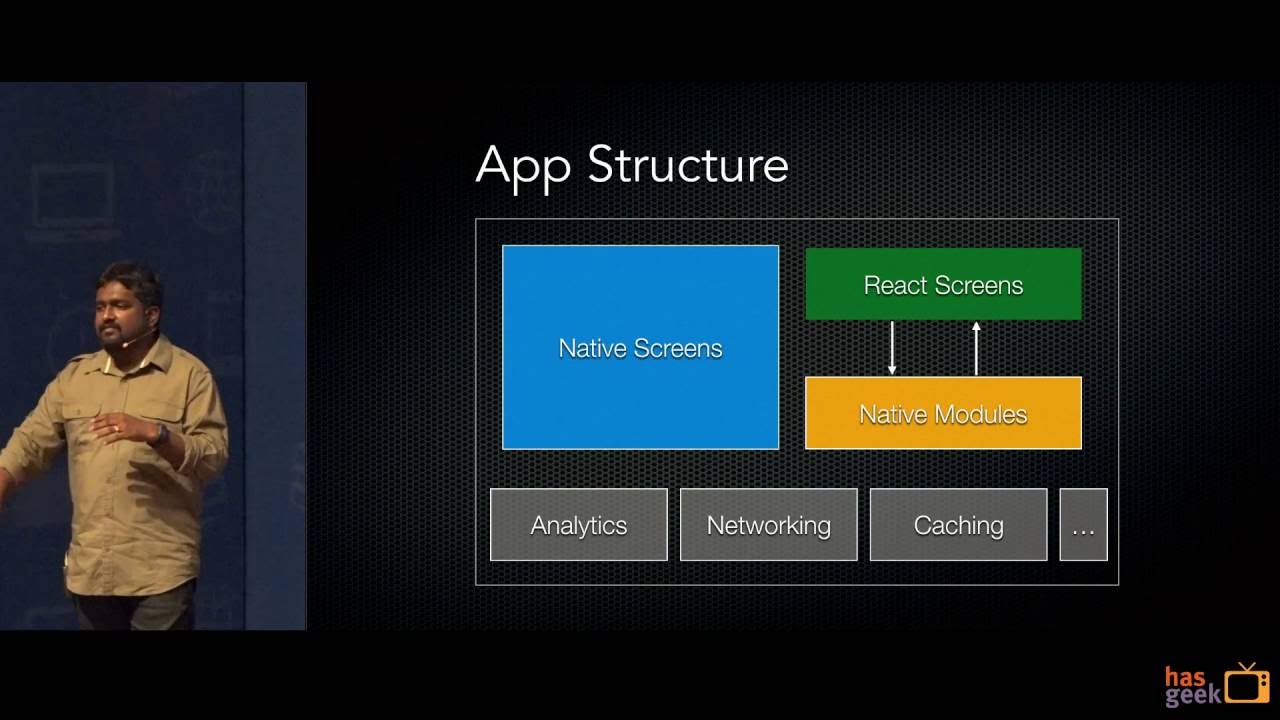 App Structure

Native Screens

React Screens

Native Modules

Analytics

Networking

Caching

...

has
geek